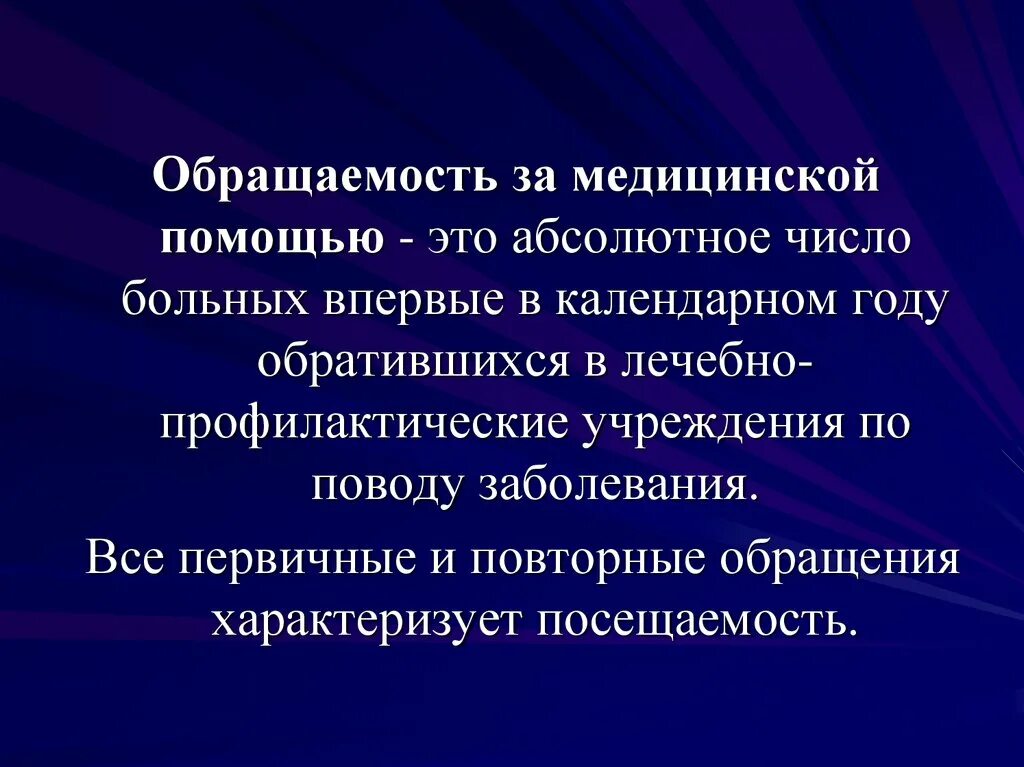 Обращаемость за медицинской помощью - это абсолютное число больных впервые в календарном году обратившихся в лечебно-профилактические учреждения по поводу заболевания.

Все первичные и повторные обращения характеризует посещаемость.